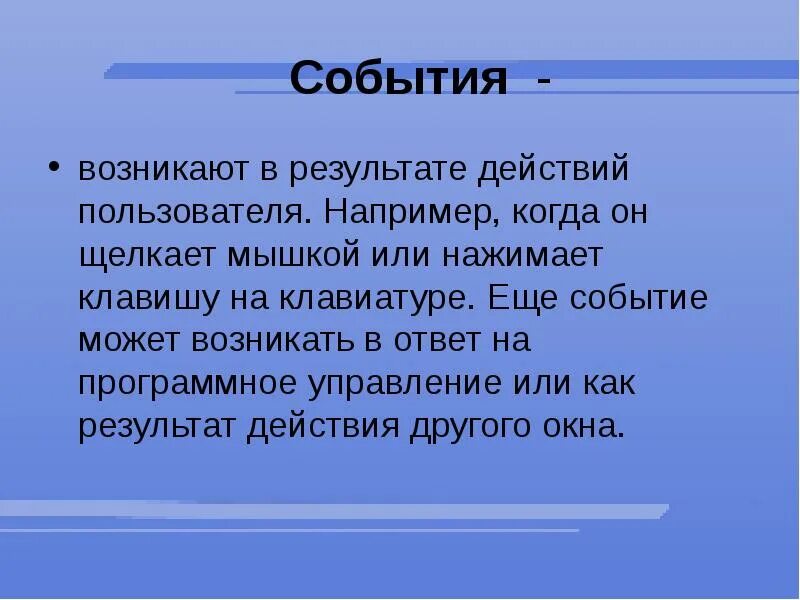 События -

• возникают в результате действий пользователя. Например, когда он щелкает мышкой или нажимает клавишу на клавиатуре. Еще событие может возникать в ответ на программное управление или как результат действия другого окна.